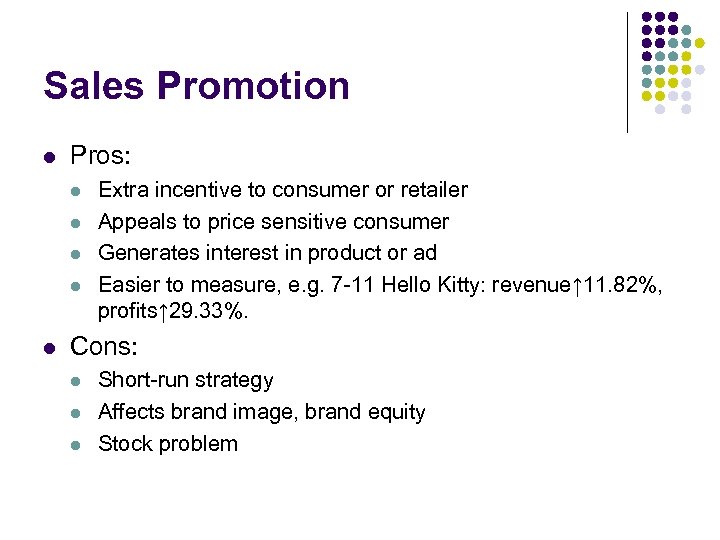 Sales Promotion

- Pros:
  - Extra incentive to consumer or retailer
  - Appeals to price sensitive consumer
  - Generates interest in product or ad
  - Easier to measure, e.g. 7-11 Hello Kitty: revenue↑11.82%, profits↑29.33%.
- Cons:
  - Short-run strategy
  - Affects brand image, brand equity
  - Stock problem